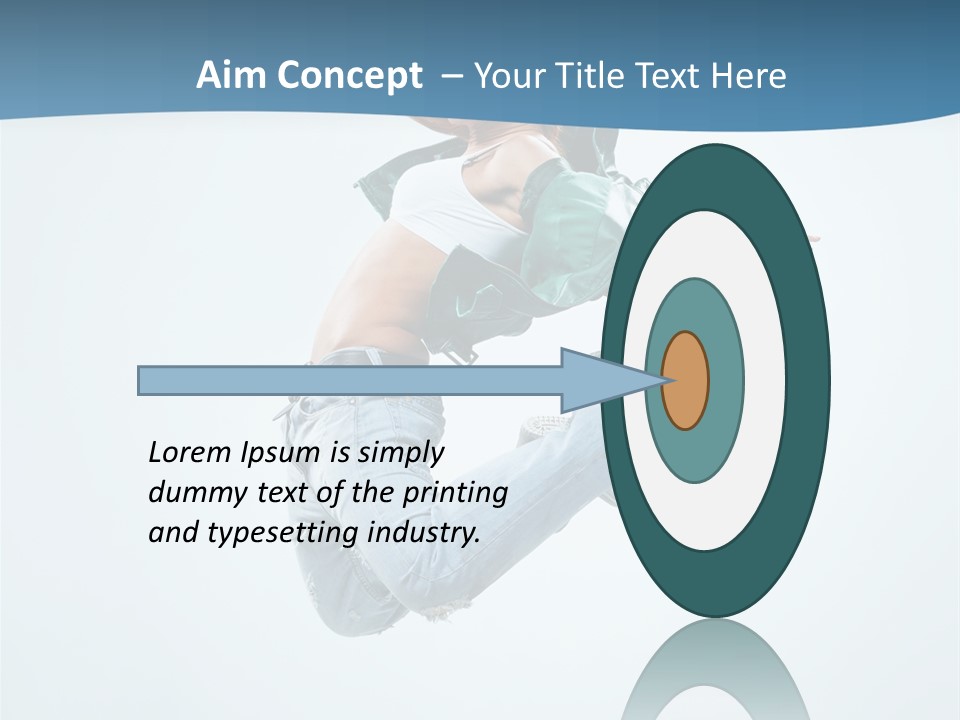 Aim Concept – Your Title Text Here

Lorem Ipsum is simply dummy text of the printing and typesetting industry.